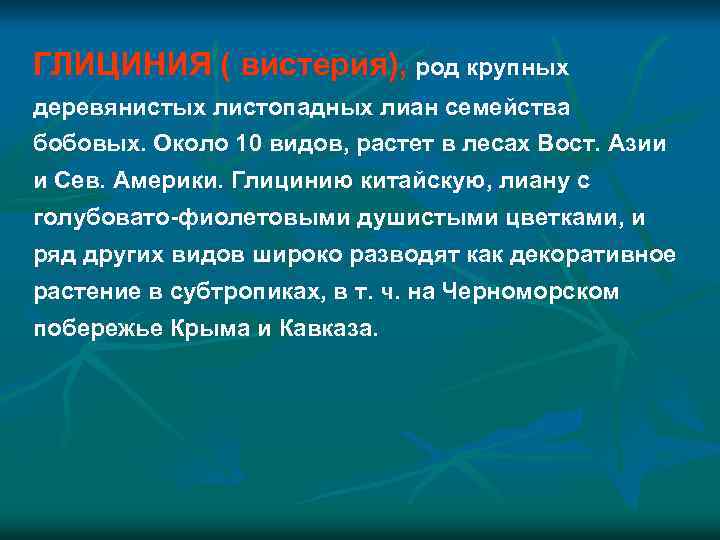 ГЛИЦИНИЯ ( вистерия), род крупных деревянистых листопадных лиан семейства бобовых. Около 10 видов, растет в лесах Вост. Азии и Сев. Америки. Глицинию китайскую, лиану с голубовато-фиолетовыми душистыми цветками, и ряд других видов широко разводят как декоративное растение в субтропиках, в т. ч. на Черноморском побережье Крыма и Кавказа.